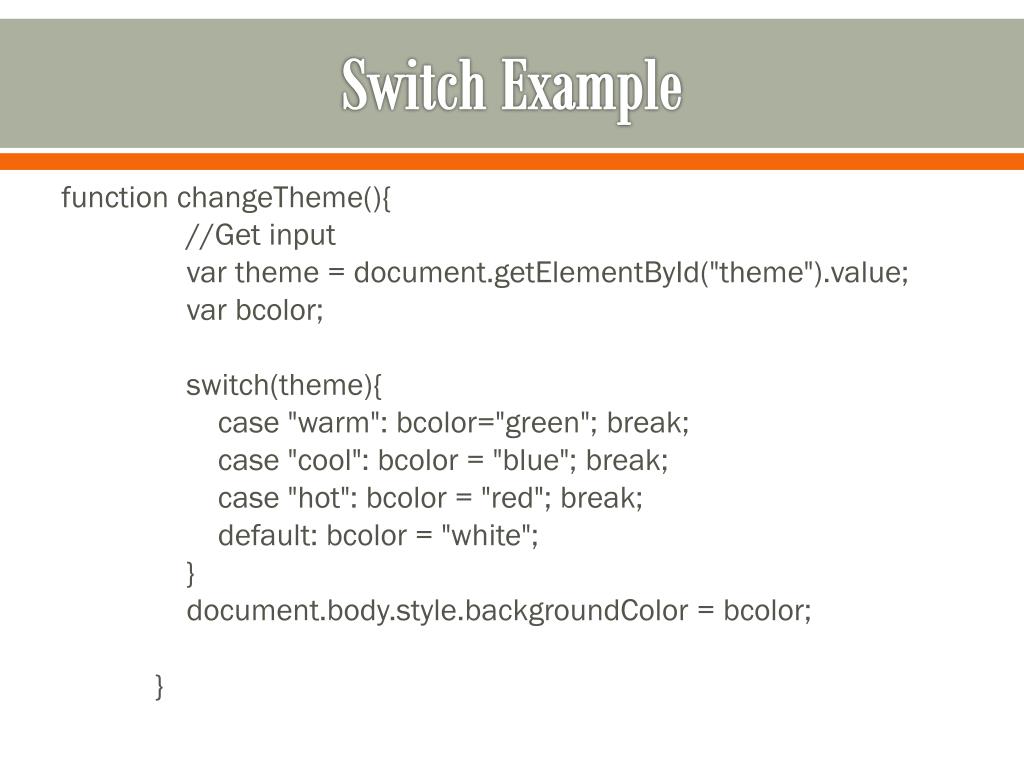 Switch Example

function changeTheme(){
//Get input
var theme = document.getElementById("theme").value;
var bcolor;

switch(theme){
case "warm": bcolor="green"; break;
case "cool": bcolor = "blue"; break;
case "hot": bcolor = "red"; break;
default: bcolor = "white";
}
document.body.style.backgroundColor = bcolor;

}